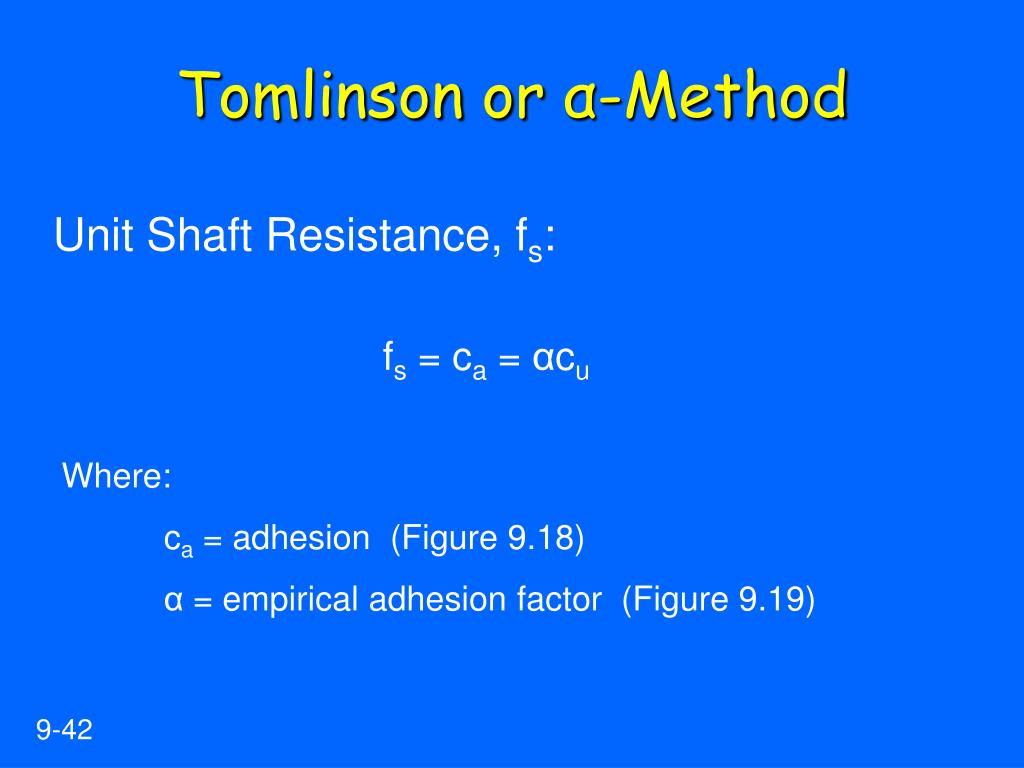 Tomlinson or α-Method

Unit Shaft Resistance, $f_s$:

$f_s = c_a = \alpha c_u$

Where:

$c_a$ = adhesion (Figure 9.18)

α = empirical adhesion factor (Figure 9.19)

9-42